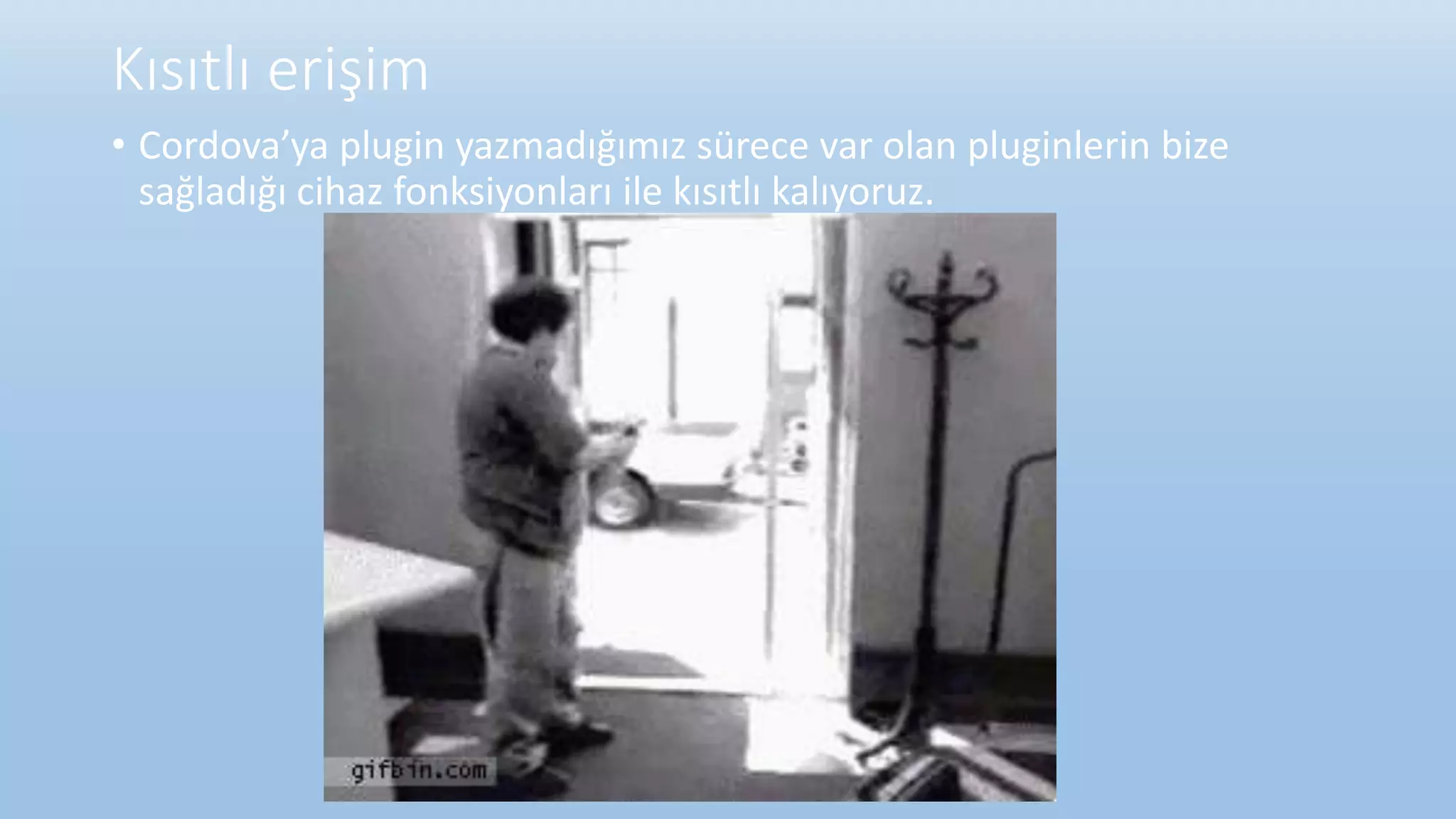 Kısıtlı erişim

• Cordova'ya plugin yazmadığımız sürece var olan pluginlerin bize sağladığı cihaz fonksiyonları ile kısıtlı kalıyoruz.

gifbin.com